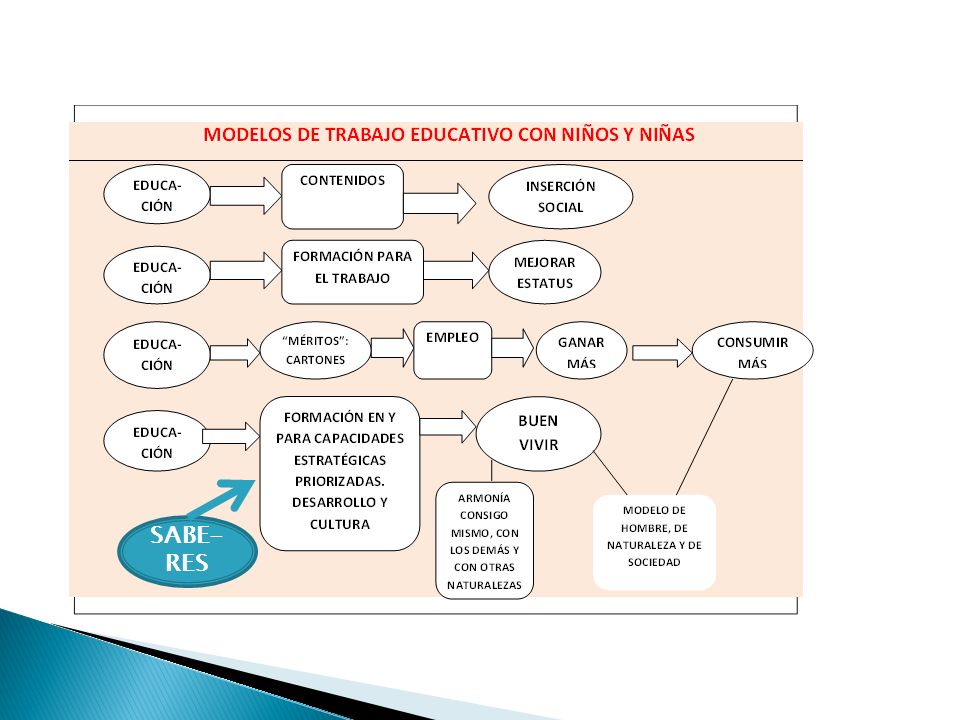 MODELOS DE TRABAJO EDUCATIVO CON NIÑOS Y NIÑAS

EDUCACIÓN

CONTENIDOS

INSERCIÓN SOCIAL

EDUCACIÓN

FORMACIÓN PARA EL TRABAJO

MEJORAR ESTATUS

EDUCACIÓN

"MÉRITOS": CARTONES

EMPLEO

GANAR MÁS

CONSUMIR MÁS

EDUCACIÓN

FORMACIÓN EN Y PARA CAPACIDADES ESTRATÉGICAS PRIORIZADAS. DESARROLLO Y CULTURA

BUEN VIVIR

ARMONÍA CONSIGO MISMO, CON LOS DEMÁS Y CON OTRAS NATURALEZAS

MODELO DE HOMBRE, DE NATURALEZA Y DE SOCIEDAD

SABERES